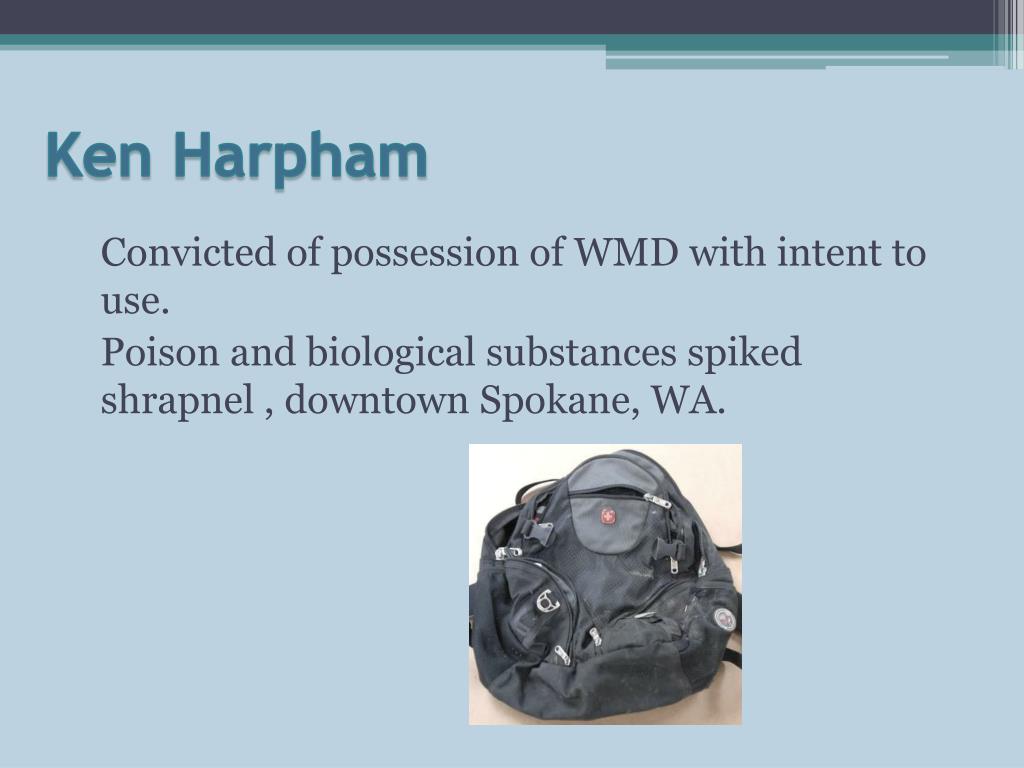 Ken Harpham

Convicted of possession of WMD with intent to use.

Poison and biological substances spiked shrapnel , downtown Spokane, WA.